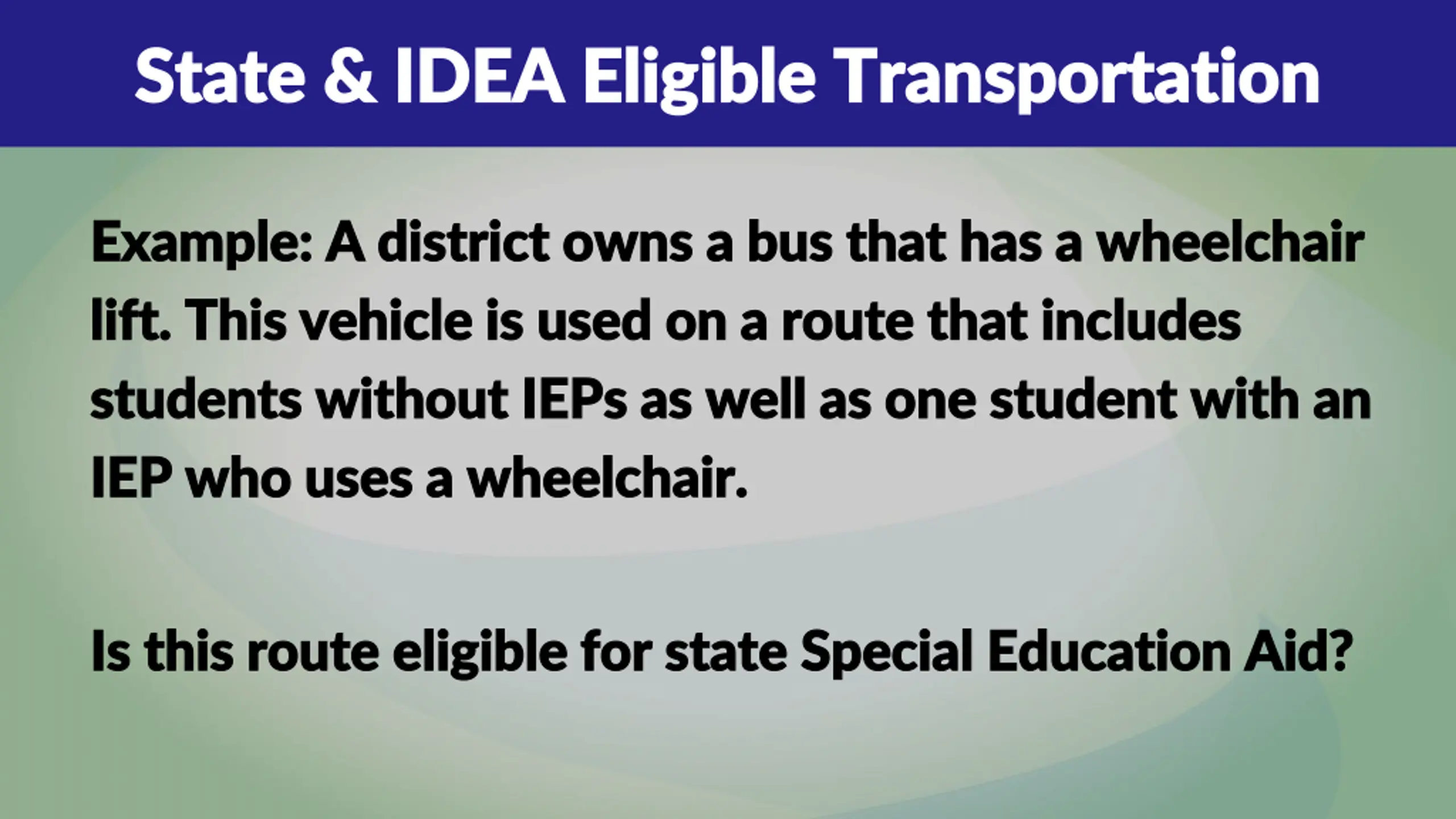 State & IDEA Eligible Transportation

Example: A district owns a bus that has a wheelchair lift. This vehicle is used on a route that includes students without IEPs as well as one student with an IEP who uses a wheelchair.

Is this route eligible for state Special Education Aid?